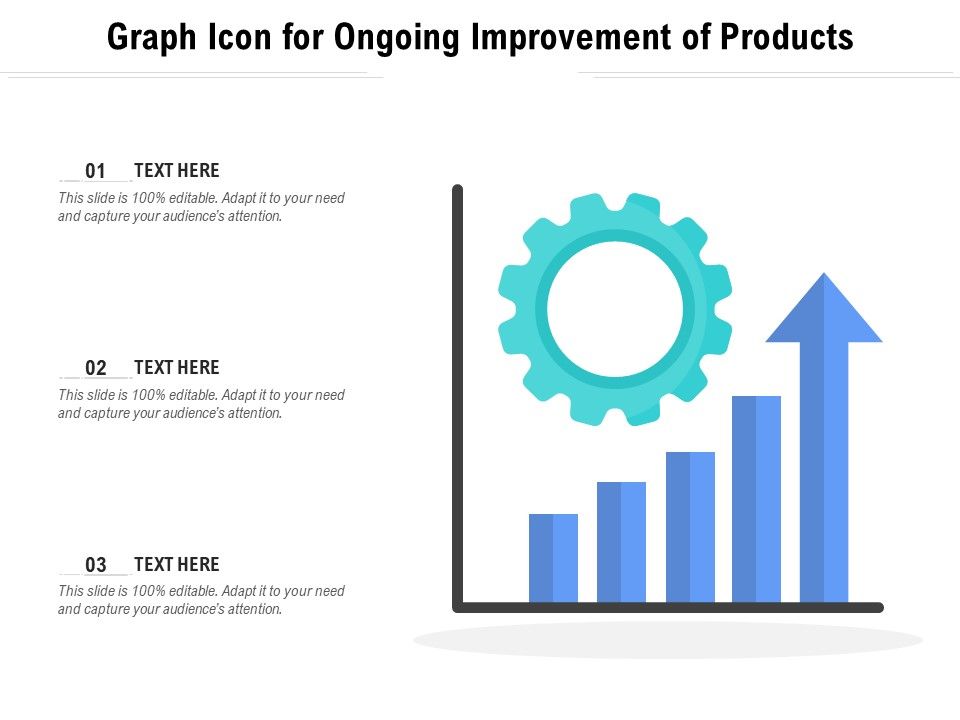 Graph Icon for Ongoing Improvement of Products

01 TEXT HERE
This slide is 100% editable. Adapt it to your need and capture your audience's attention.

02 TEXT HERE
This slide is 100% editable. Adapt it to your need and capture your audience's attention.

03 TEXT HERE
This slide is 100% editable. Adapt it to your need and capture your audience's attention.